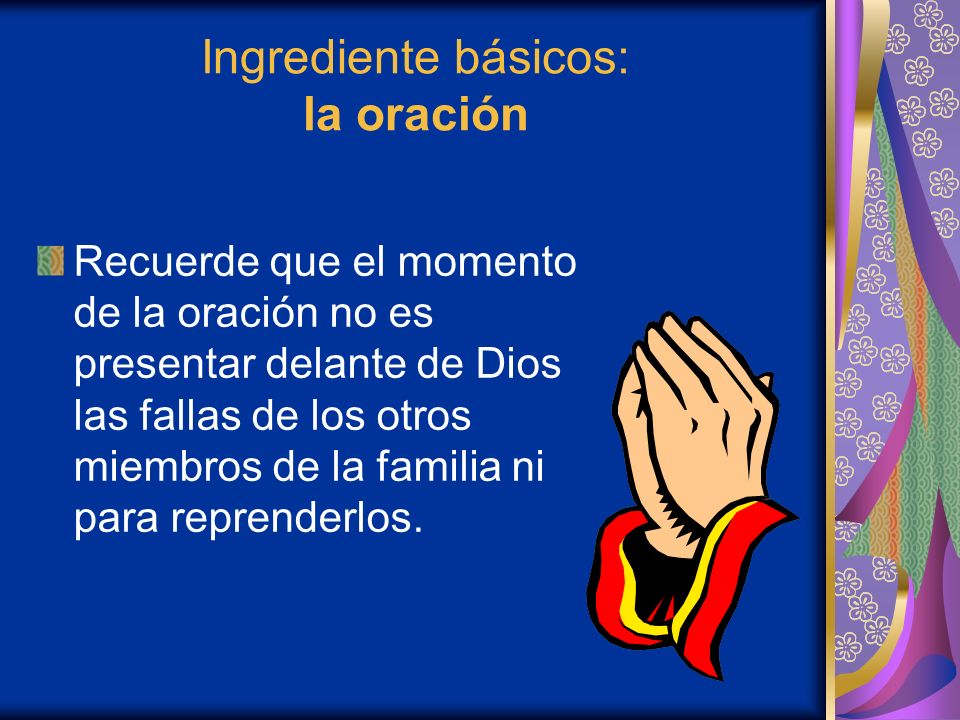 Ingrediente básicos:
la oración

Recuerde que el momento de la oración no es presentar delante de Dios las fallas de los otros miembros de la familia ni para reprenderlos.